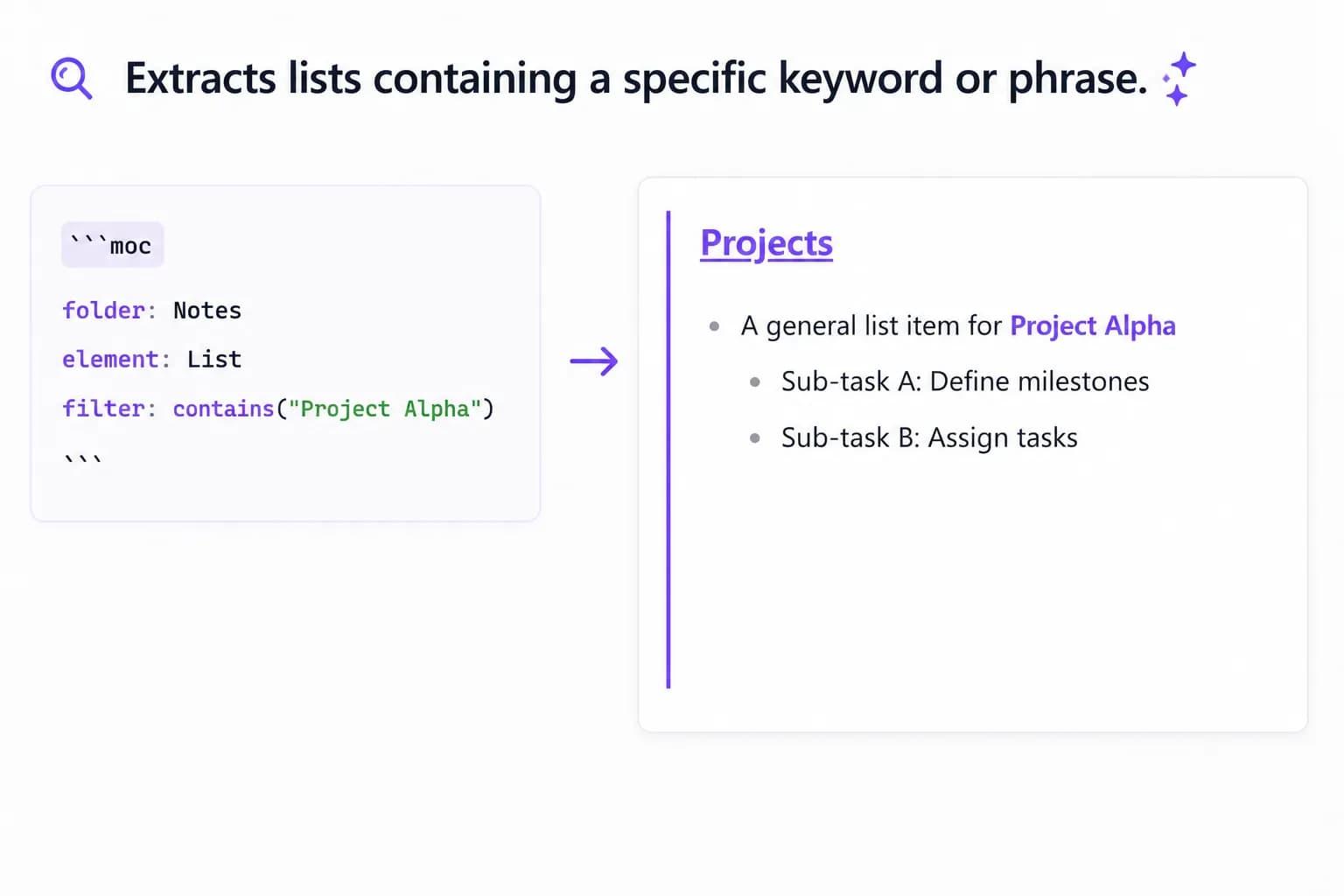 Extracts lists containing a specific keyword or phrase.

```moc
folder: Notes
element: List
filter: contains("Project Alpha")
```

Projects

- A general list item for Project Alpha
  - Sub-task A: Define milestones
  - Sub-task B: Assign tasks